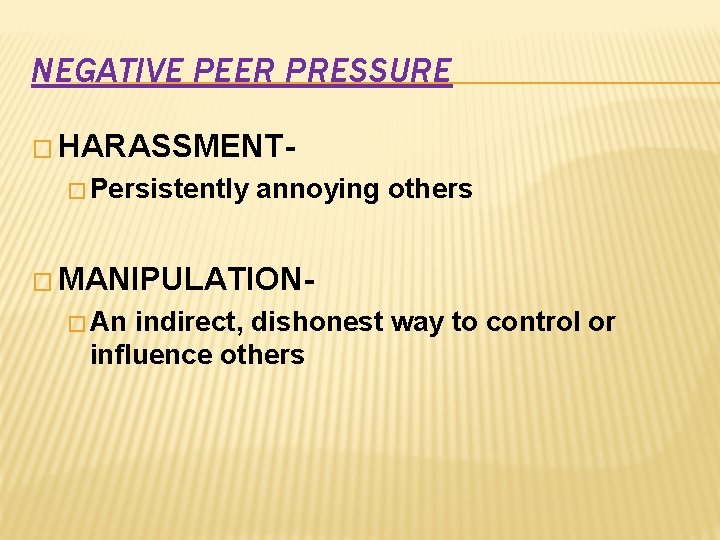 NEGATIVE PEER PRESSURE

HARASSMENT-

Persistently annoying others

MANIPULATION-

An indirect, dishonest way to control or influence others